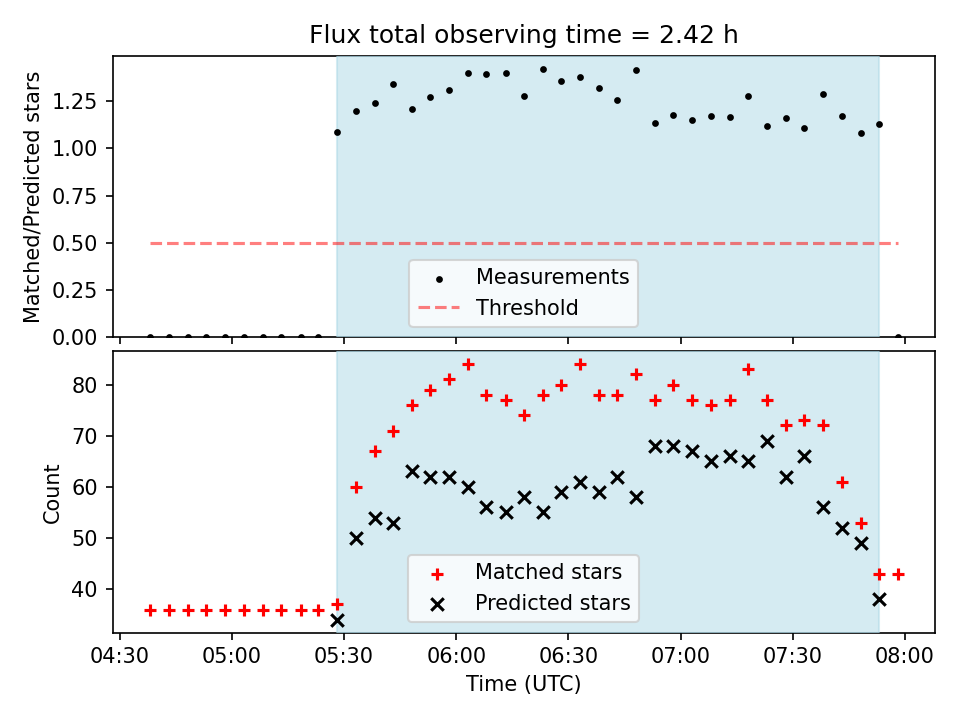 Flux total observing time = 2.42 h

Matched/Predicted stars

1.25
1.00
0.75
0.50
0.25
0.00

Measurements
Threshold

Count

80
70
60
50
40

Matched stars
Predicted stars

04:30
05:00
05:30
06:00
06:30
07:00
07:30
08:00

Time (UTC)